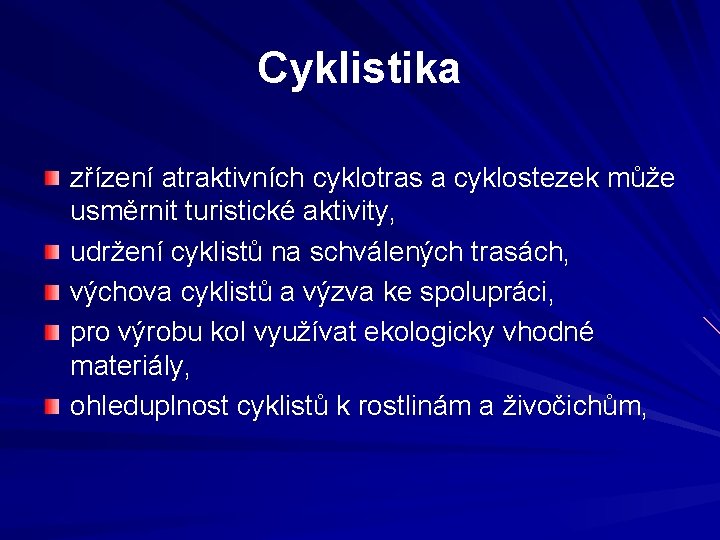 Cyklistika

zřízení atraktivních cyklotras a cyklostezek může usměrnit turistické aktivity,

udržení cyklistů na schválených trasách,

výchova cyklistů a výzva ke spolupráci,

pro výrobu kol využívat ekologicky vhodné materiály,

ohleduplnost cyklistů k rostlinám a živočichům,